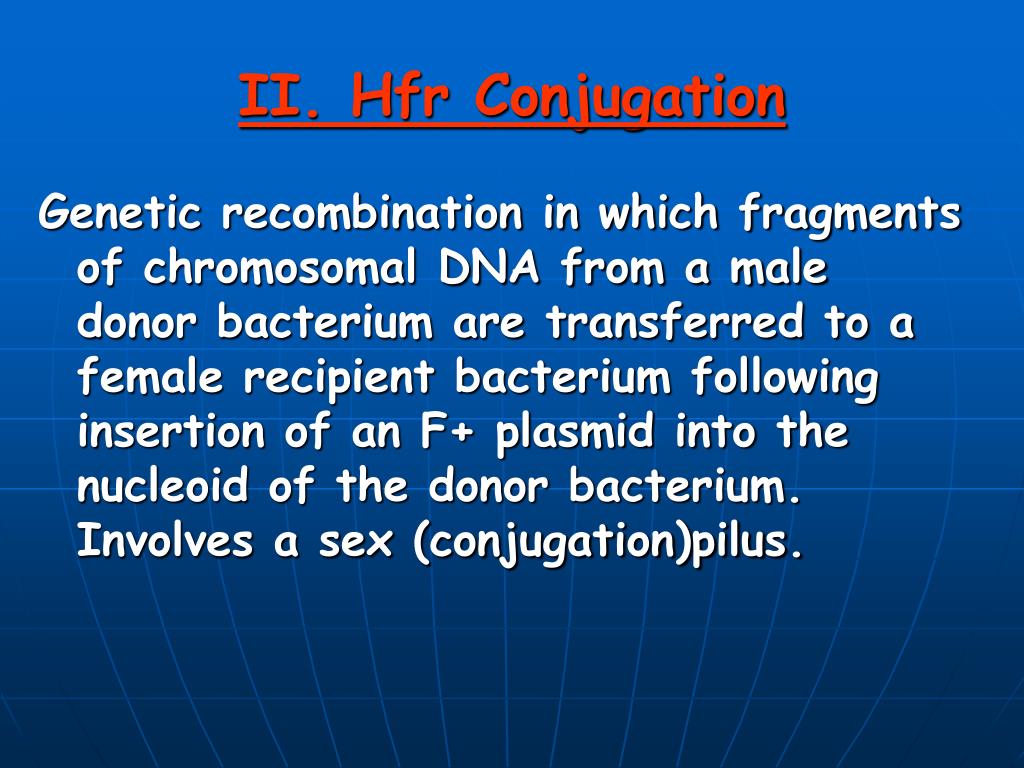 II. Hfr Conjugation

Genetic recombination in which fragments of chromosomal DNA from a male donor bacterium are transferred to a female recipient bacterium following insertion of an F+ plasmid into the nucleoid of the donor bacterium. Involves a sex (conjugation)pilus.